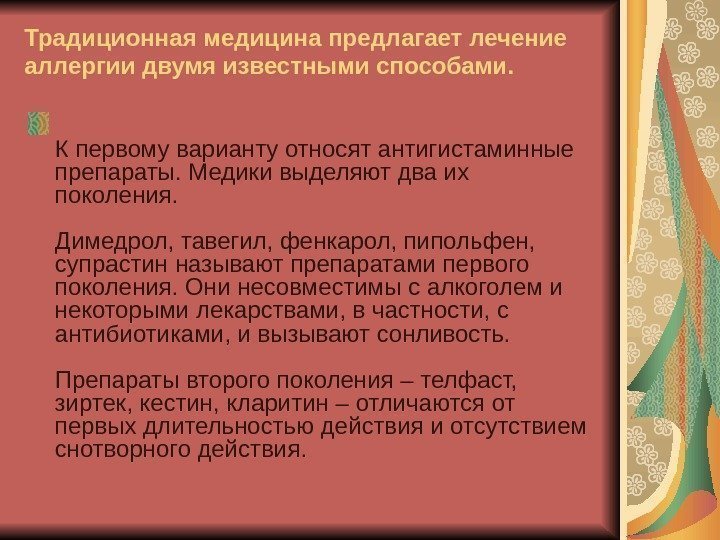 Традиционная медицина предлагает лечение аллергии двумя известными способами.

К первому варианту относят антигистаминные препараты. Медики выделяют два их поколения.

Димедрол, тавегил, фенкарол, пипольфен, супрастин называют препаратами первого поколения. Они несовместимы с алкоголем и некоторыми лекарствами, в частности, с антибиотиками, и вызывают сонливость.

Препараты второго поколения – телфаст, зиртек, кестин, кларитин – отличаются от первых длительностью действия и отсутствием снотворного действия.